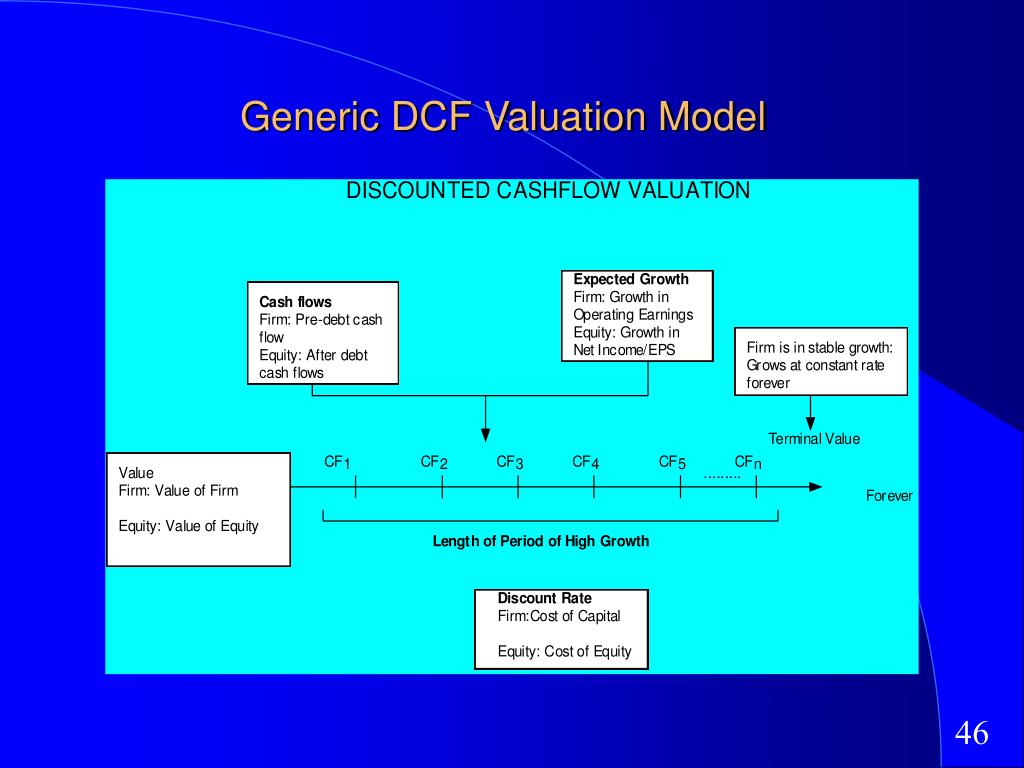 Generic DCF Valuation Model

DISCOUNTED CASHFLOW VALUATION

Cash flows
Firm: Pre-debt cash flow
Equity: After debt cash flows

Expected Growth
Firm: Growth in Operating Earnings
Equity: Growth in Net Income/EPS

Firm is in stable growth: Grows at constant rate forever

Terminal Value

Value
Firm: Value of Firm

Equity: Value of Equity

$CF_1$ $CF_2$ $CF_3$ $CF_4$ $CF_5$ ......... $CF_n$

Forever

Length of Period of High Growth

Discount Rate
Firm:Cost of Capital

Equity: Cost of Equity

46